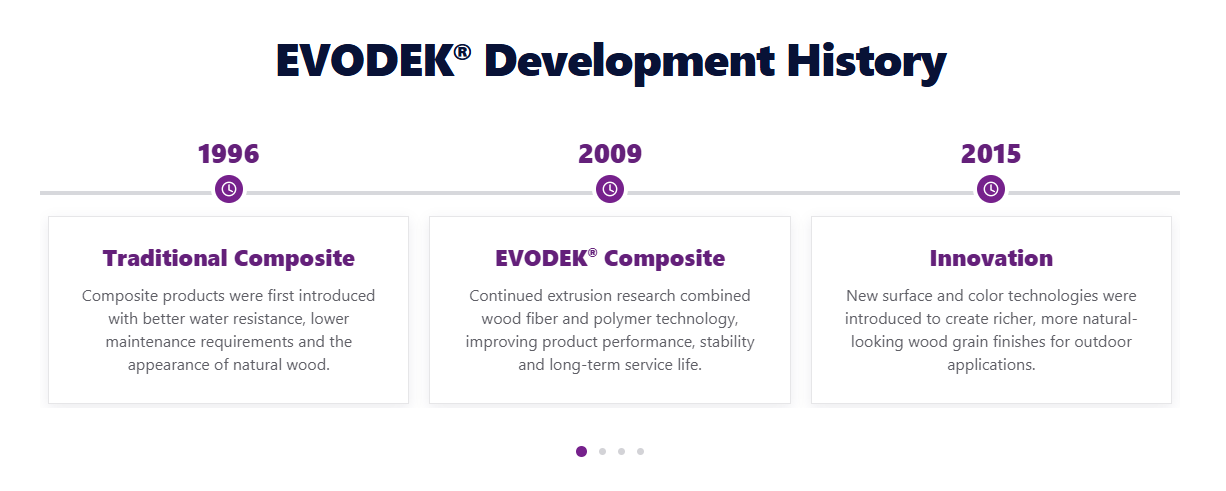 EVODEK® Development History

1996

Traditional Composite

Composite products were first introduced with better water resistance, lower maintenance requirements and the appearance of natural wood.

2009

EVODEK® Composite

Continued extrusion research combined wood fiber and polymer technology, improving product performance, stability and long-term service life.

2015

Innovation

New surface and color technologies were introduced to create richer, more natural-looking wood grain finishes for outdoor applications.